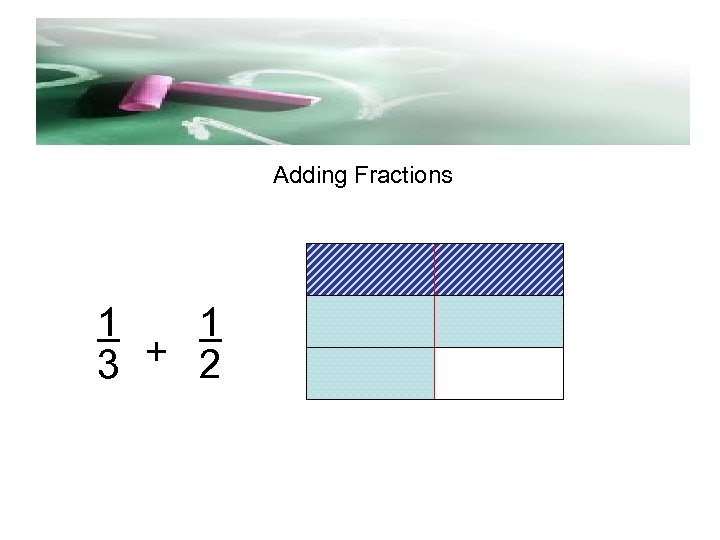 Adding Fractions

$\frac{1}{3} + \frac{1}{2}$